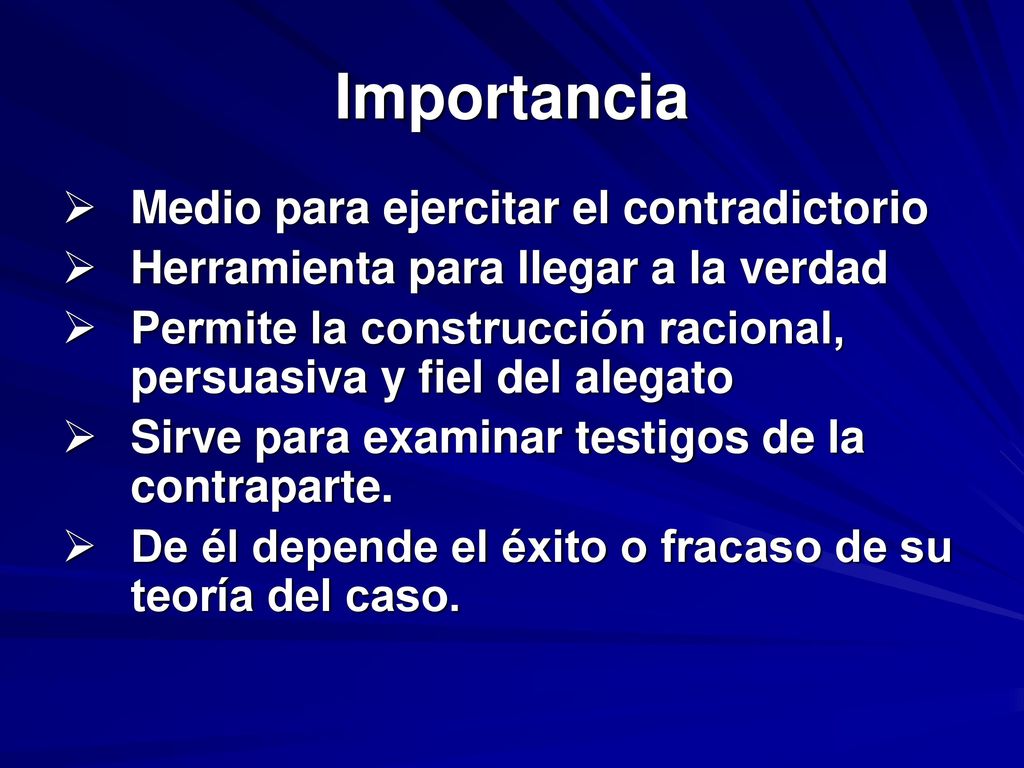 Importancia

➢ Medio para ejercitar el contradictorio
➢ Herramienta para llegar a la verdad
➢ Permite la construcción racional, persuasiva y fiel del alegato
➢ Sirve para examinar testigos de la contraparte.
➢ De él depende el éxito o fracaso de su teoría del caso.